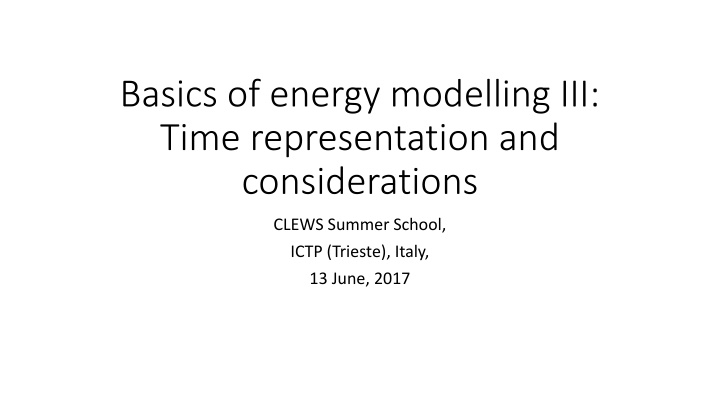 Basics of energy modelling III: Time representation and considerations

CLEWS Summer School,
ICTP (Trieste), Italy,
13 June, 2017